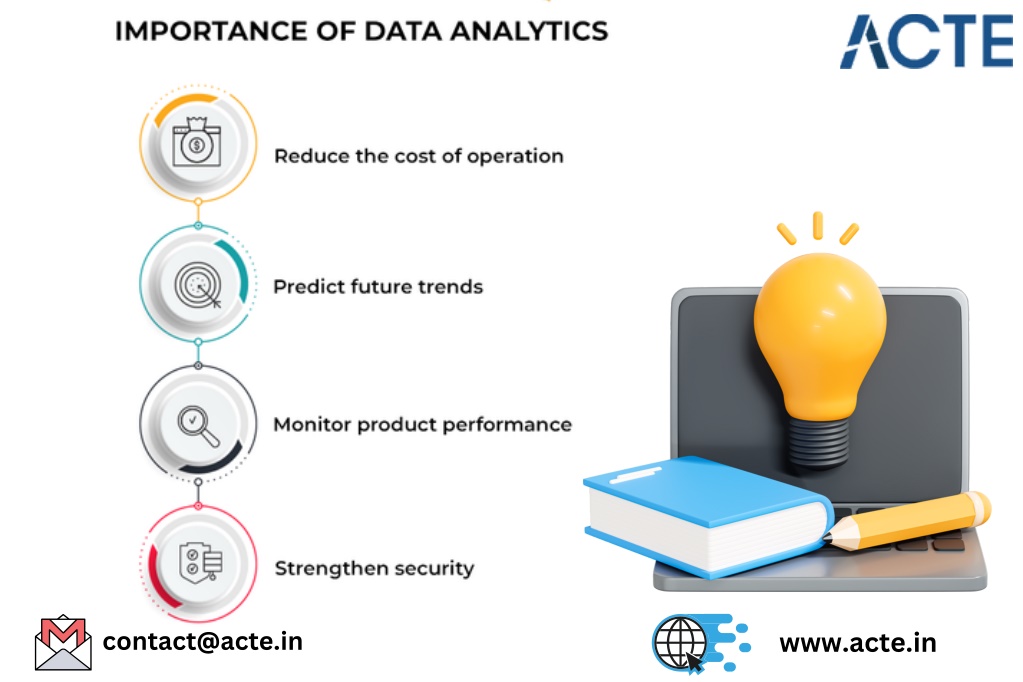 IMPORTANCE OF DATA ANALYTICS

ACTE

Reduce the cost of operation

Predict future trends

Monitor product performance

Strengthen security

contact@acte.in

www.acte.in